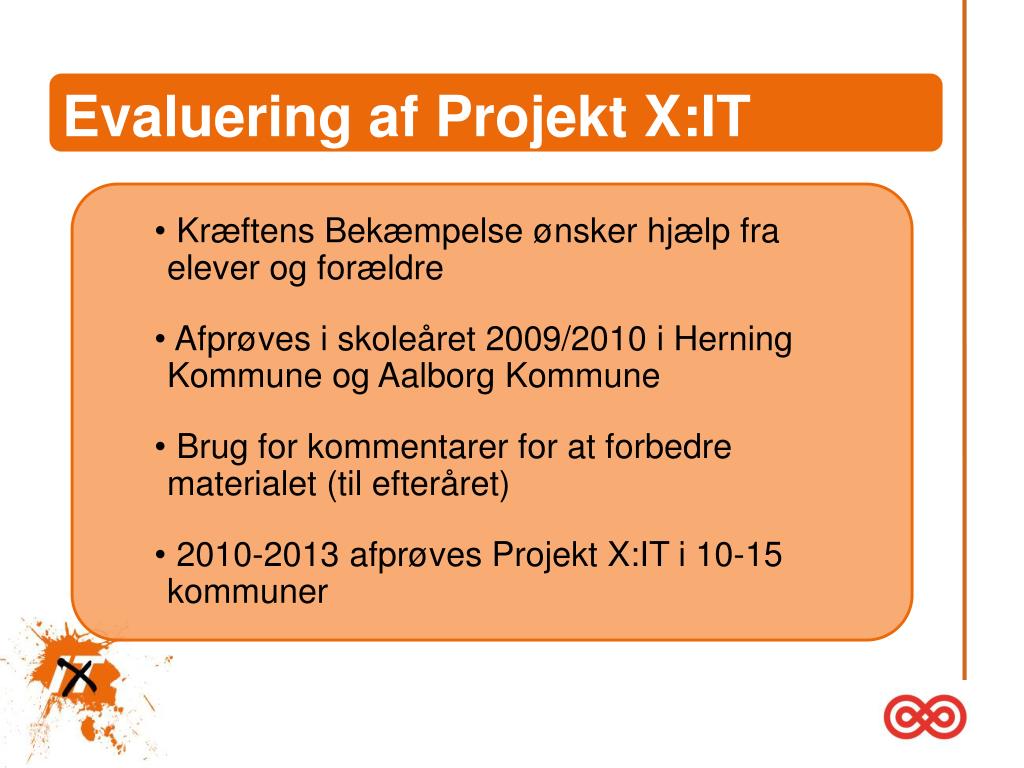 Evaluering af Projekt X:IT

• Kræftens Bekæmpelse ønsker hjælp fra elever og forældre

• Afprøves i skoleåret 2009/2010 i Herning Kommune og Aalborg Kommune

• Brug for kommentarer for at forbedre materialet (til efteråret)

• 2010-2013 afprøves Projekt X:IT i 10-15 kommuner